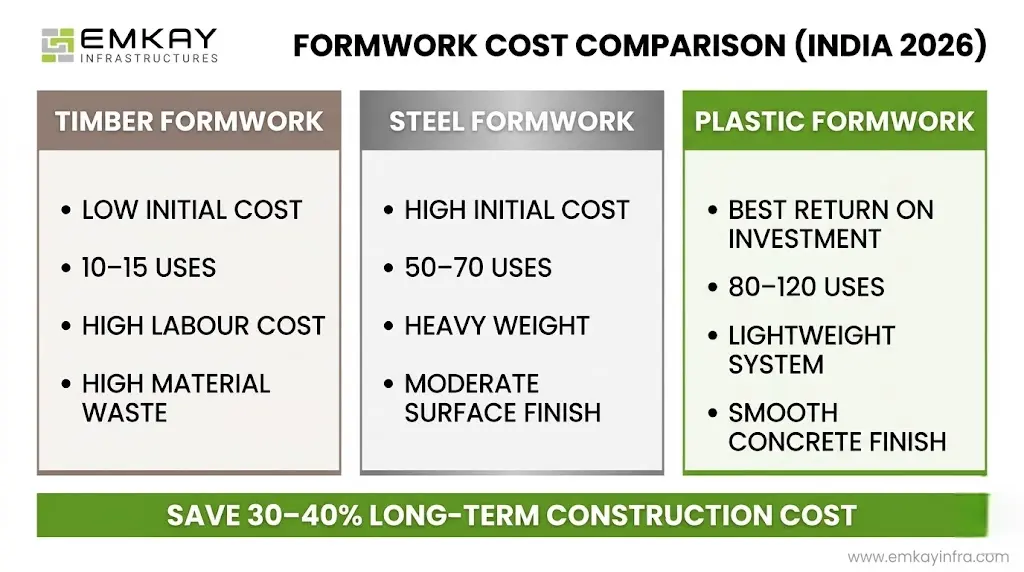 EMKAY
INFRASTRUCTURES

FORMWORK COST COMPARISON (INDIA 2026)

TIMBER FORMWORK

• LOW INITIAL COST
• 10–15 USES
• HIGH LABOUR COST
• HIGH MATERIAL WASTE

STEEL FORMWORK

• HIGH INITIAL COST
• 50–70 USES
• HEAVY WEIGHT
• MODERATE SURFACE FINISH

PLASTIC FORMWORK

• BEST RETURN ON INVESTMENT
• 80–120 USES
• LIGHTWEIGHT SYSTEM
• SMOOTH CONCRETE FINISH

SAVE 30–40% LONG-TERM CONSTRUCTION COST

www.emkayinfra.com